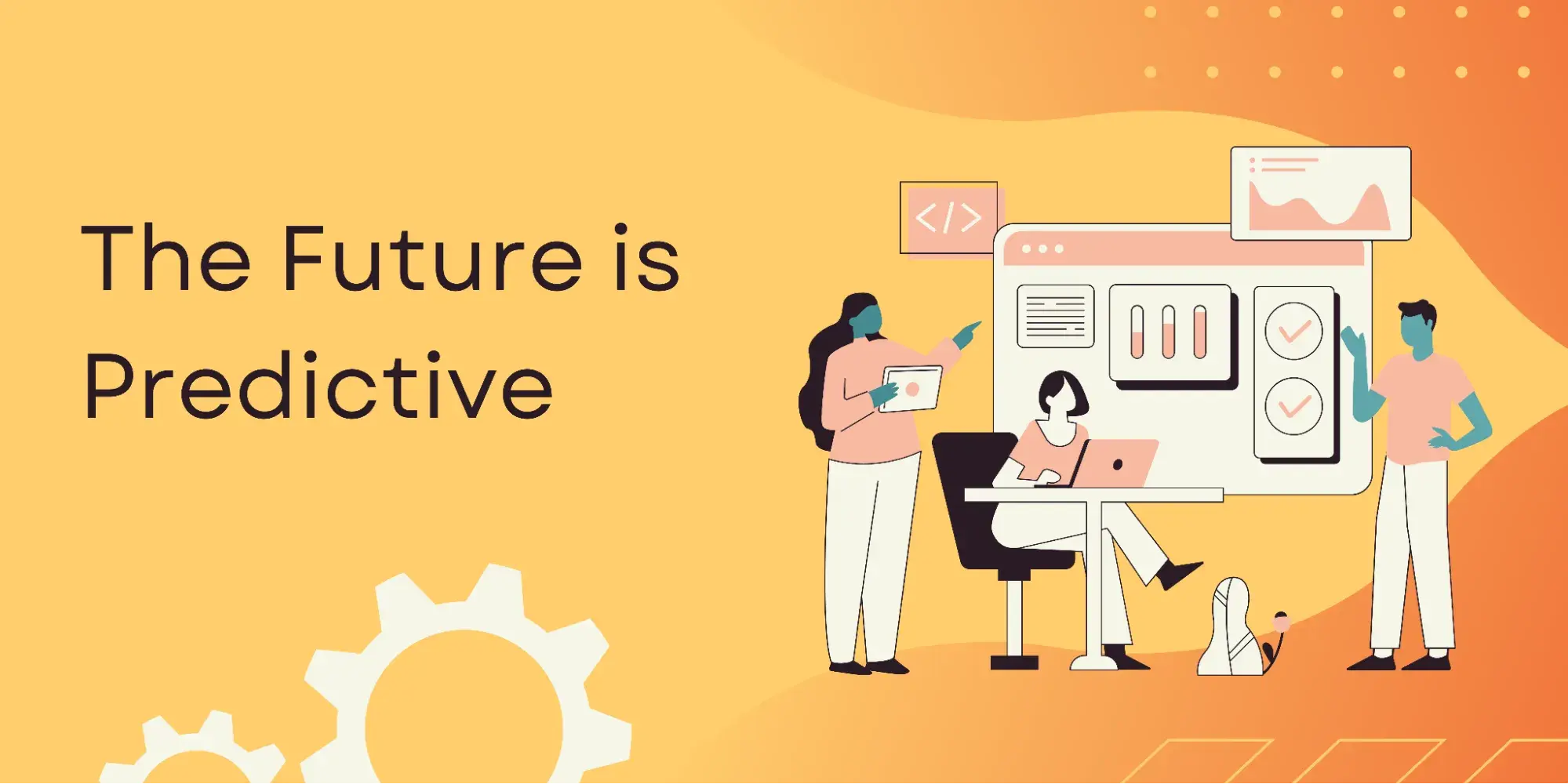 The Future is Predictive

</>